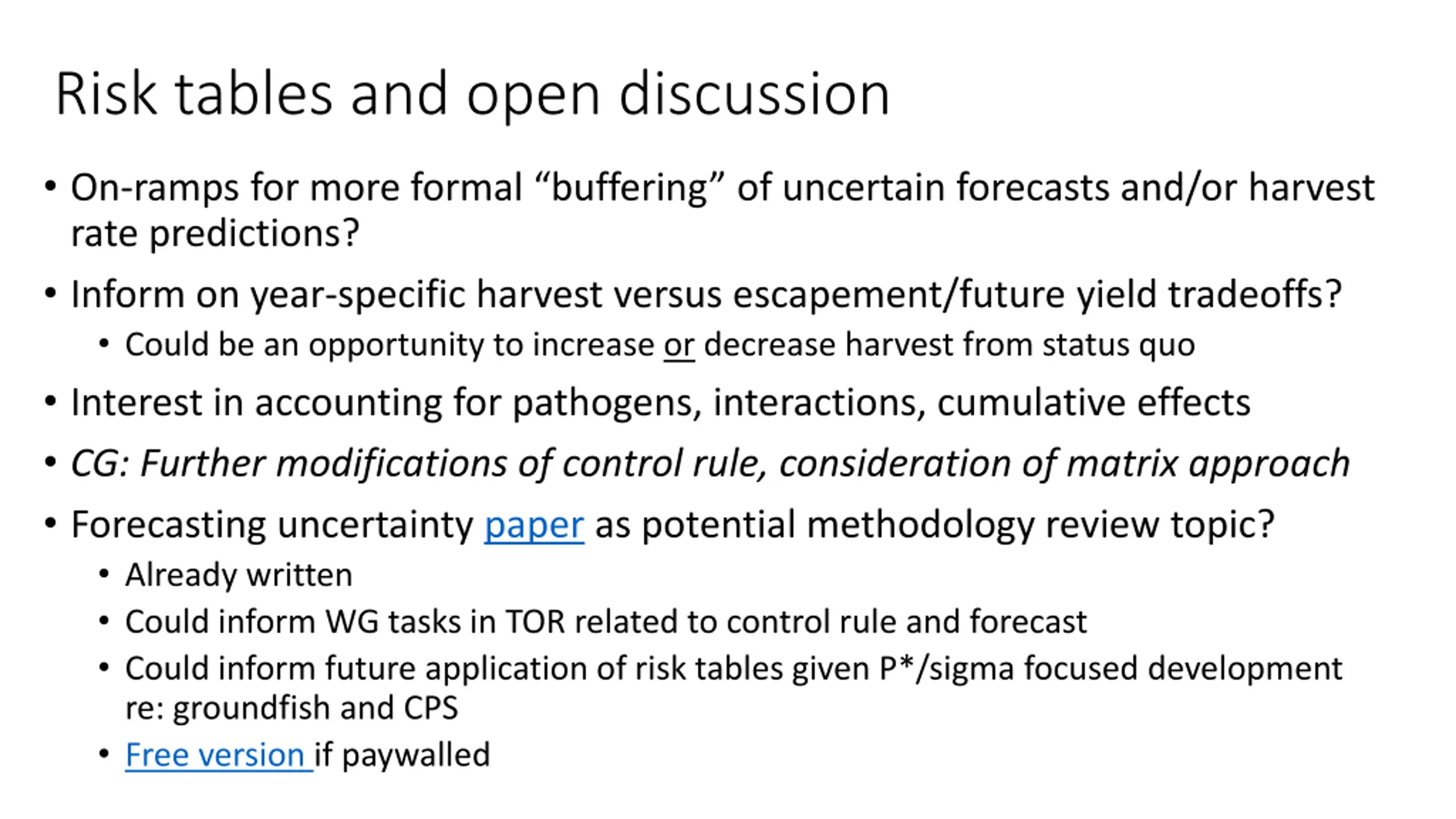 Risk tables and open discussion

• On-ramps for more formal “buffering” of uncertain forecasts and/or harvest rate predictions?

• Inform on year-specific harvest versus escapement/future yield tradeoffs?
  • Could be an opportunity to increase or decrease harvest from status quo

• Interest in accounting for pathogens, interactions, cumulative effects

• CG: Further modifications of control rule, consideration of matrix approach

• Forecasting uncertainty paper as potential methodology review topic?
  • Already written
  • Could inform WG tasks in TOR related to control rule and forecast
  • Could inform future application of risk tables given P*/sigma focused development re: groundfish and CPS
  • Free version if paywalled